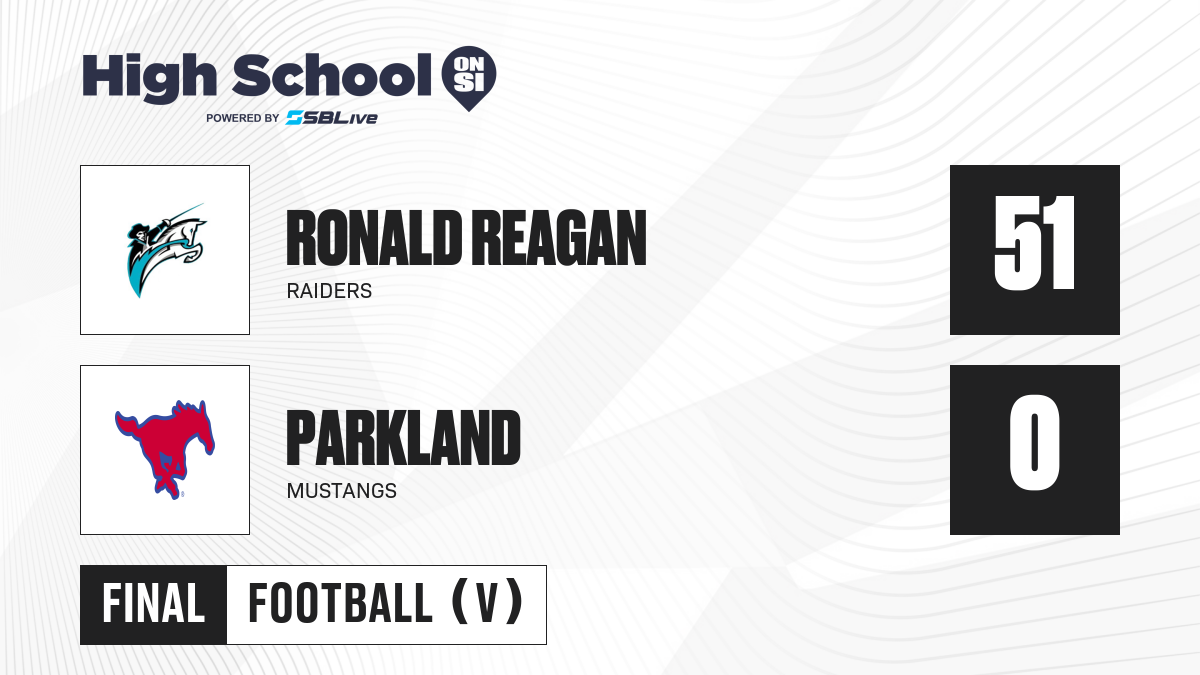 High School ON SI
POWERED BY SBLive

RONALD REAGAN
RAIDERS
51

PARKLAND
MUSTANGS
0

FINAL FOOTBALL (V)